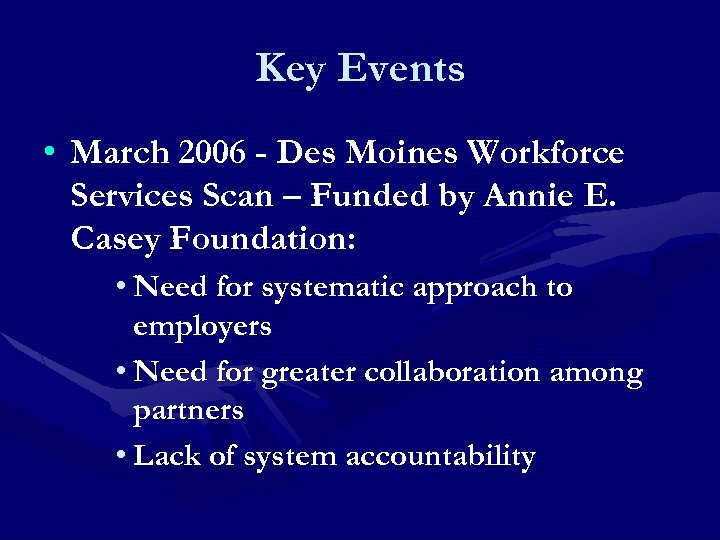 Key Events

• March 2006 - Des Moines Workforce Services Scan – Funded by Annie E. Casey Foundation:

• Need for systematic approach to employers

• Need for greater collaboration among partners

• Lack of system accountability